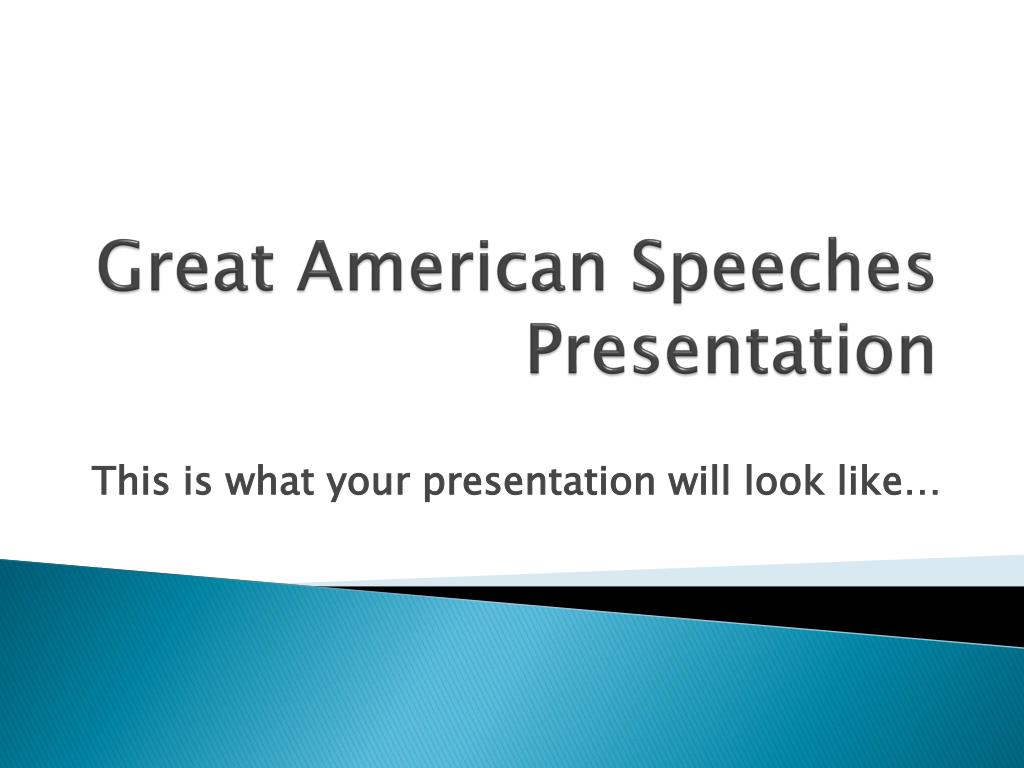 Great American Speeches Presentation

This is what your presentation will look like…